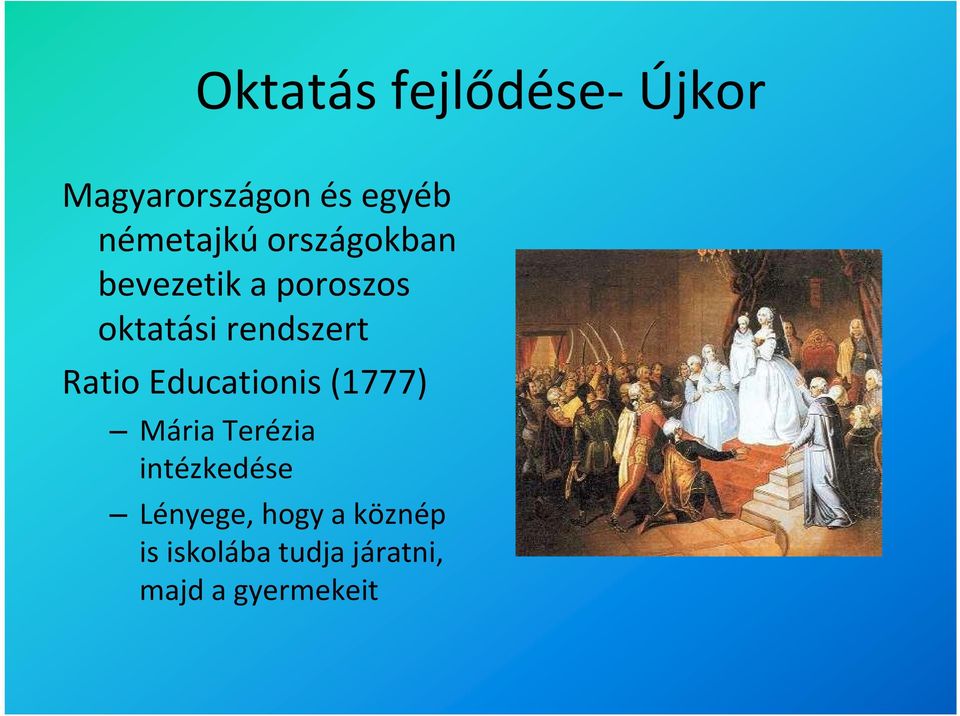 Oktatás fejlődése- Újkor

Magyarországon és egyéb németajkú országokban bevezetik a poroszos oktatási rendszert

Ratio Educationis (1777)

– Mária Terézia intézkedése

– Lényege, hogy a köznép is iskolába tudja járatni, majd a gyermekeit